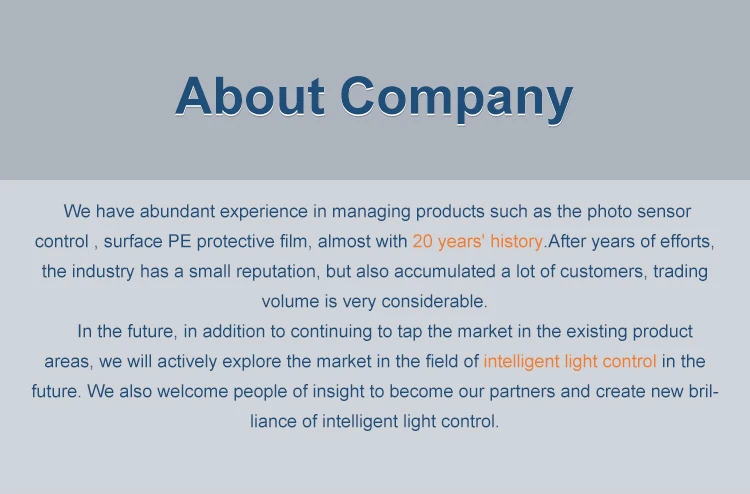 About Company

We have abundant experience in managing products such as the photo sensor control , surface PE protective film, almost with 20 years' history.After years of efforts, the industry has a small reputation, but also accumulated a lot of customers, trading volume is very considerable.

In the future, in addition to continuing to tap the market in the existing product areas, we will actively explore the market in the field of intelligent light control in the future. We also welcome people of insight to become our partners and create new brilliance of intelligent light control.